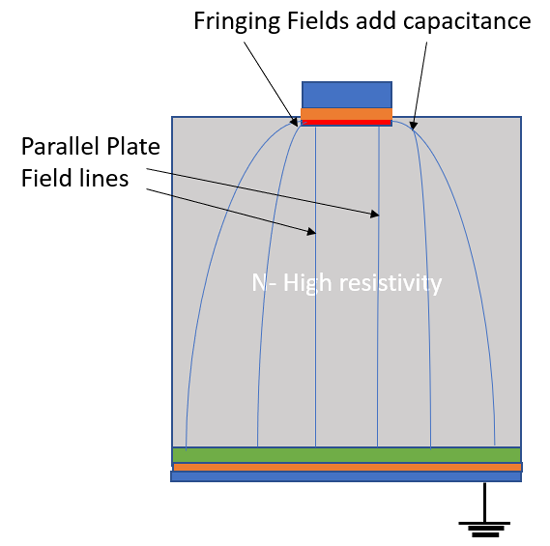 Fringing Fields add capacitance

Parallel Plate
Field lines

N- High resistivity